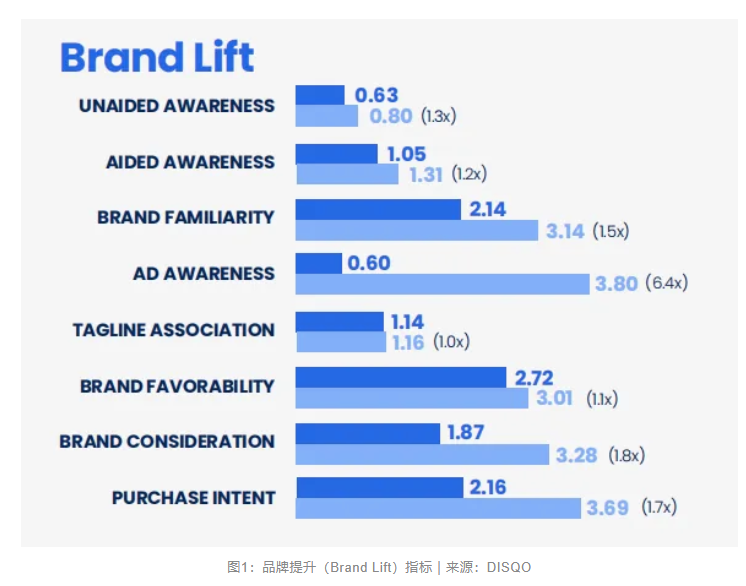 Brand Lift

UNAIDED AWARENESS 0.63 0.80 (1.3x)

AIDED AWARENESS 1.05 1.31 (1.2x)

BRAND FAMILIARITY 2.14 3.14 (1.5x)

AD AWARENESS 0.60 3.80 (6.4x)

TAGLINE ASSOCIATION 1.14 1.16 (1.0x)

BRAND FAVORABILITY 2.72 3.01 (1.1x)

BRAND CONSIDERATION 1.87 3.28 (1.8x)

PURCHASE INTENT 2.16 3.69 (1.7x)

图1：品牌提升（Brand Lift）指标 | 来源：DISQO